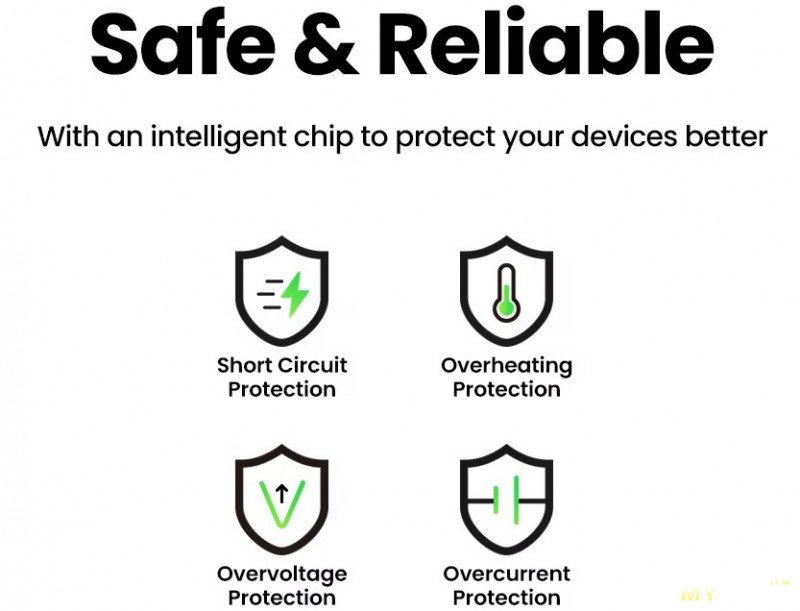 Safe & Reliable

With an intelligent chip to protect your devices better

Short Circuit Protection

Overheating Protection

Overvoltage Protection

Overcurrent Protection